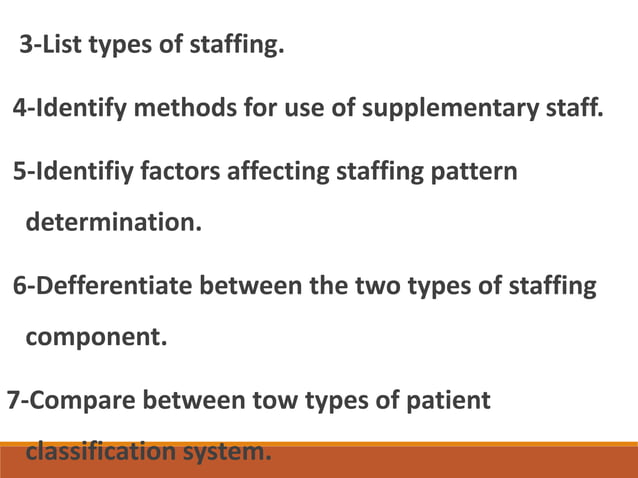 3-List types of staffing.

4-Identify methods for use of supplementary staff.

5-Identifiy factors affecting staffing pattern determination.

6-Defferentiate between the two types of staffing component.

7-Compare between tow types of patient classification system.